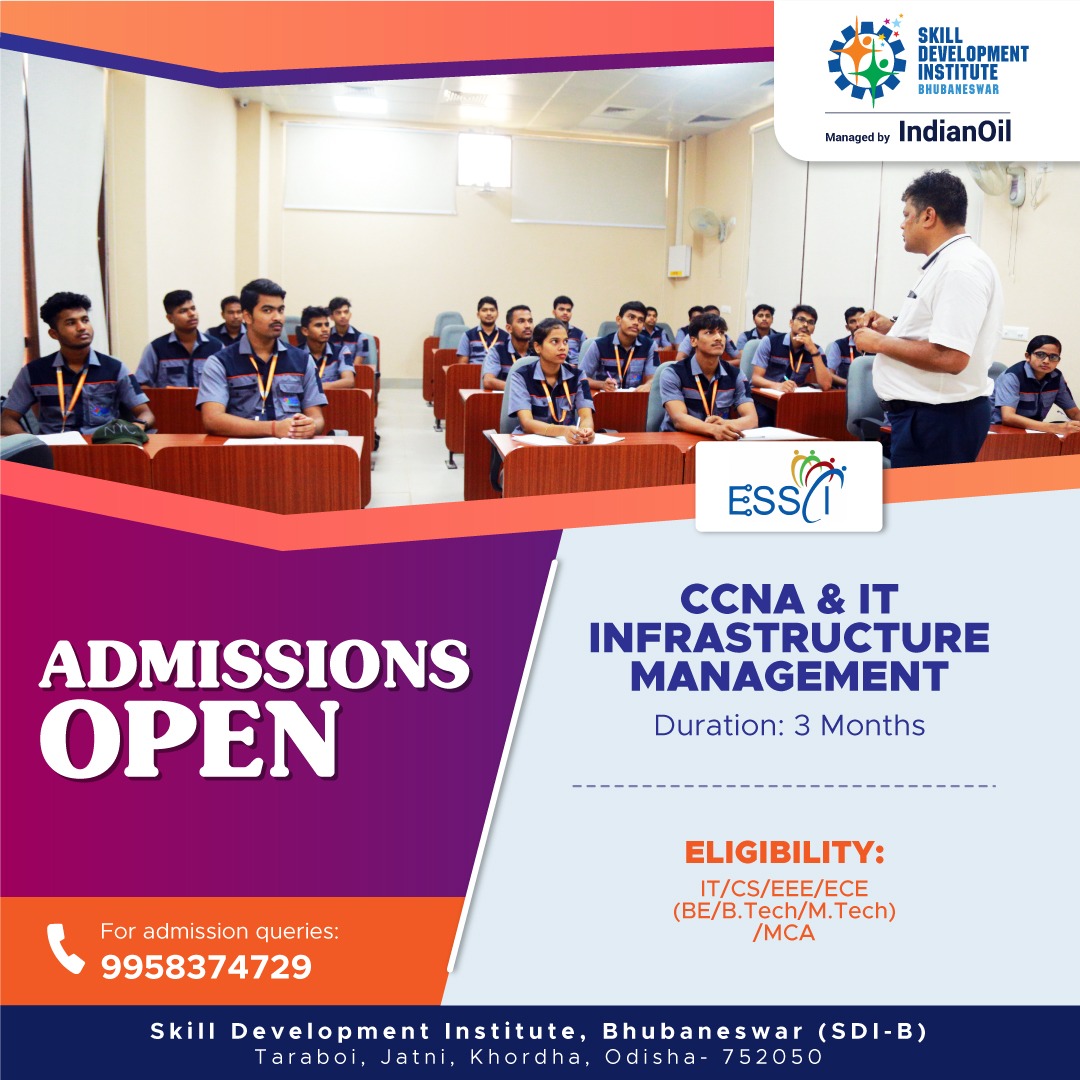 SKILL DEVELOPMENT INSTITUTE BHUBANESWAR
Managed by IndianOil

ESSCI

ADMISSIONS OPEN

CCNA & IT INFRASTRUCTURE MANAGEMENT
Duration: 3 Months

ELIGIBILITY:
IT/CS/EEE/ECE (BE/B.Tech/M.Tech) /MCA

For admission queries:
9958374729

Skill Development Institute, Bhubaneswar (SDI-B)
Taraboi, Jatni, Khordha, Odisha- 752050